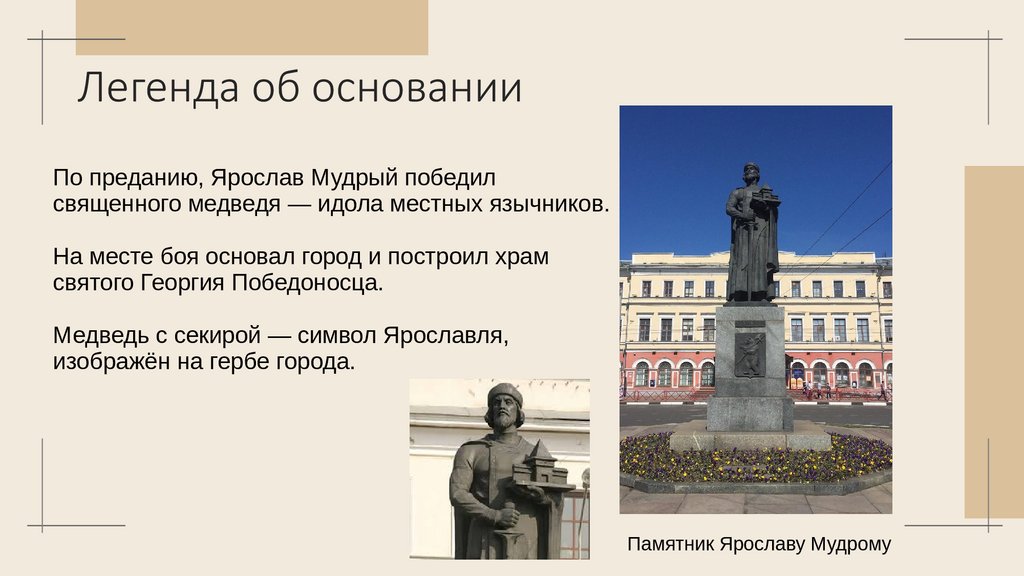 Легенда об основании

По преданию, Ярослав Мудрый победил священного медведя — идола местных язычников.

На месте боя основал город и построил храм святого Георгия Победоносца.

Медведь с секирой — символ Ярославля, изображён на гербе города.

Памятник Ярославу Мудрому